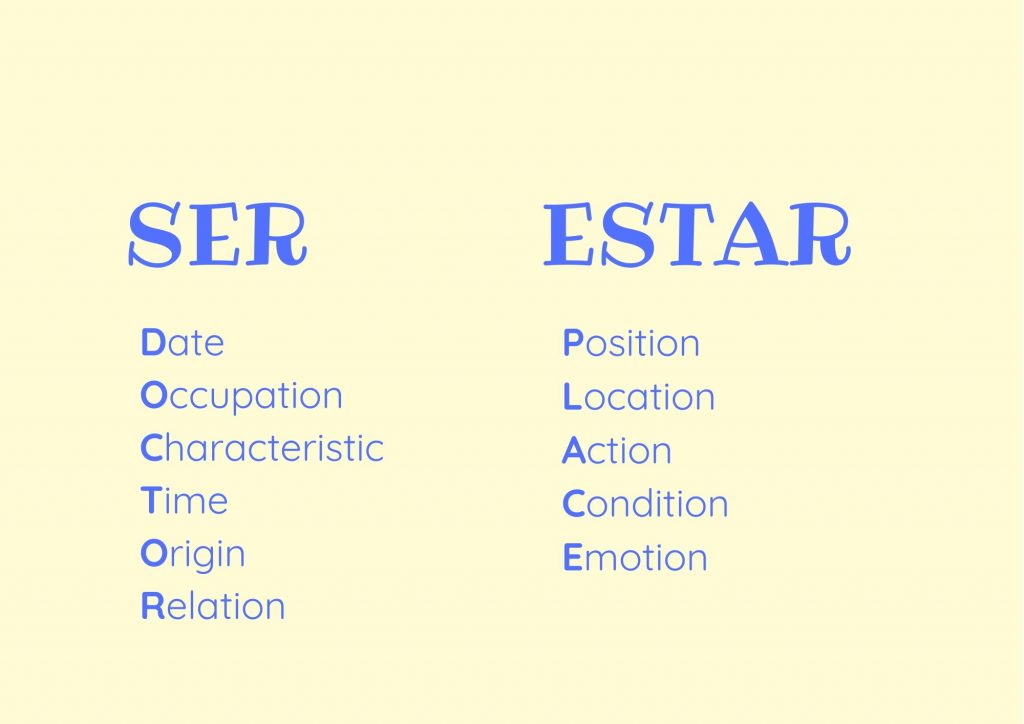 SER

Date
Occupation
Characteristic
Time
Origin
Relation

ESTAR

Position
Location
Action
Condition
Emotion